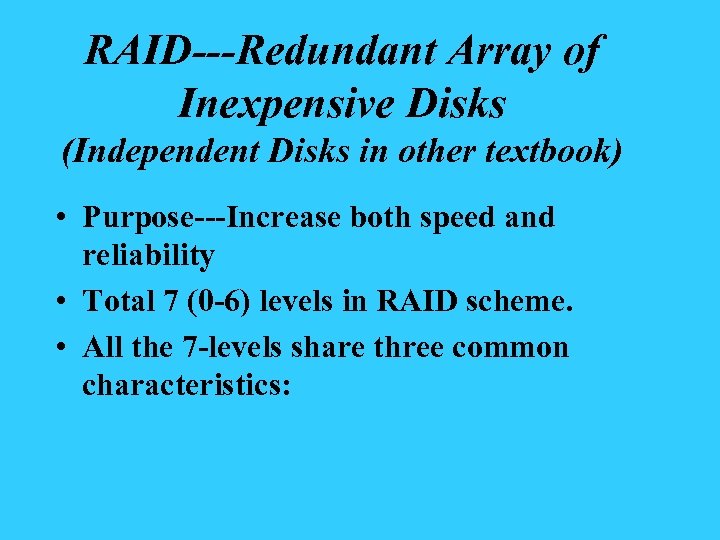 RAID---Redundant Array of Inexpensive Disks
(Independent Disks in other textbook)

• Purpose---Increase both speed and reliability
• Total 7 (0-6) levels in RAID scheme.
• All the 7-levels share three common characteristics: